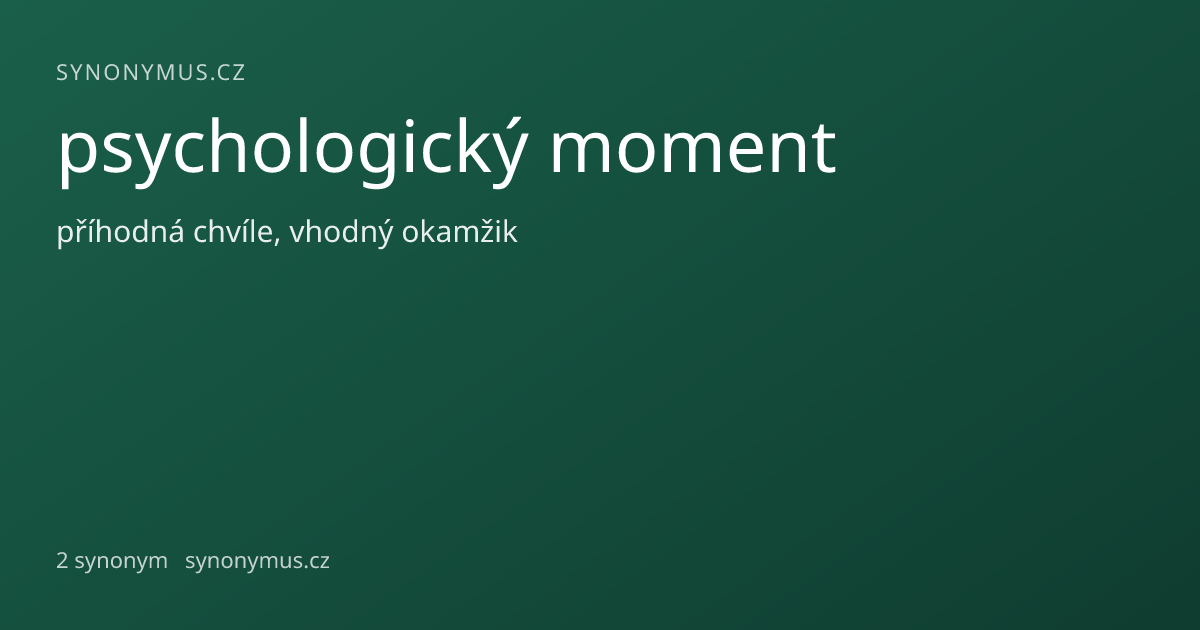 SYNONYMUS.CZ

psychologický moment

příhodná chvíle, vhodný okamžik

2 synonym synonymus.cz